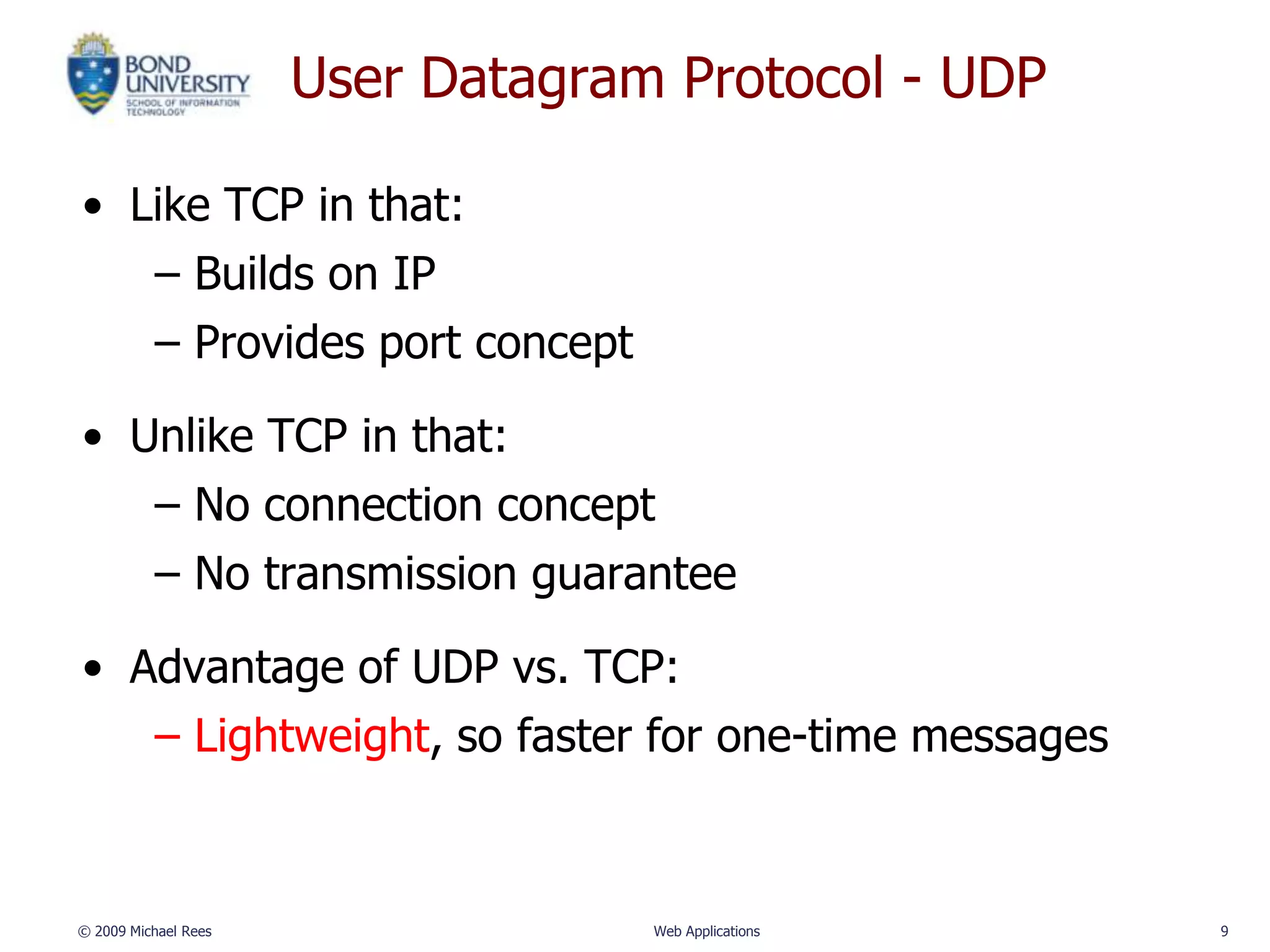 BOND UNIVERSITY
SCHOOL OF INFORMATION TECHNOLOGY

User Datagram Protocol - UDP

• Like TCP in that:
– Builds on IP
– Provides port concept

• Unlike TCP in that:
– No connection concept
– No transmission guarantee

• Advantage of UDP vs. TCP:
– Lightweight, so faster for one-time messages

© 2009 Michael Rees

Web Applications

9